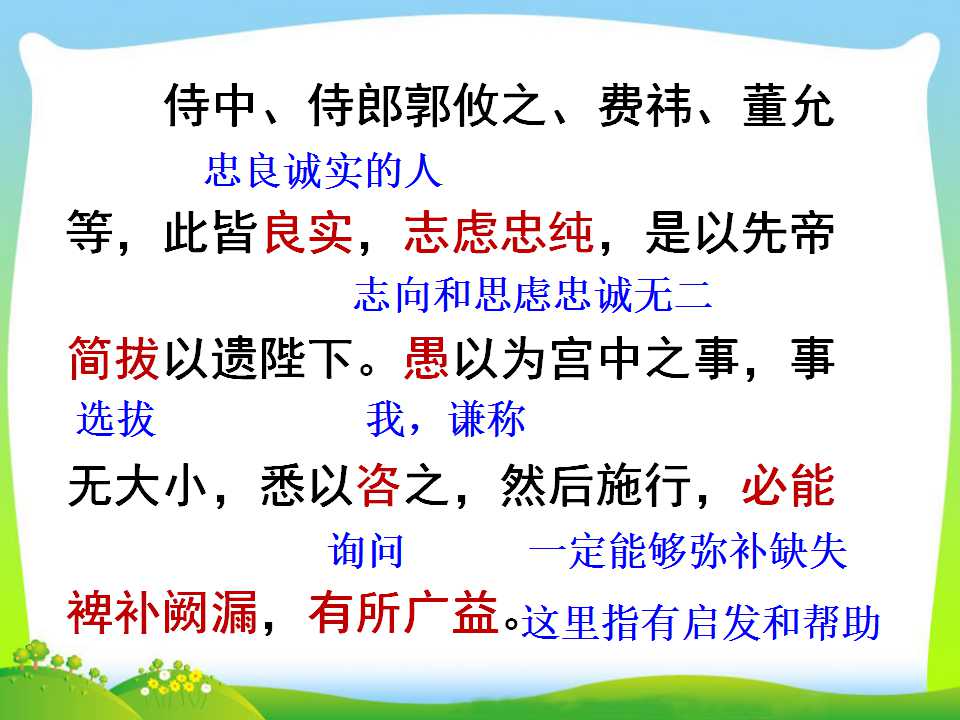 侍中、侍郎郭攸之、费祎、董允

忠良诚实的人

等，此皆良实，志虑忠纯，是以先帝

志向和思虑忠诚无二

简拔以遗陛下。愚以为宫中之事，事

选拔　　我，谦称

无大小，悉以咨之，然后施行，必能

询问　　一定能够弥补缺失

裨补阙漏，有所广益。这里指有启发和帮助